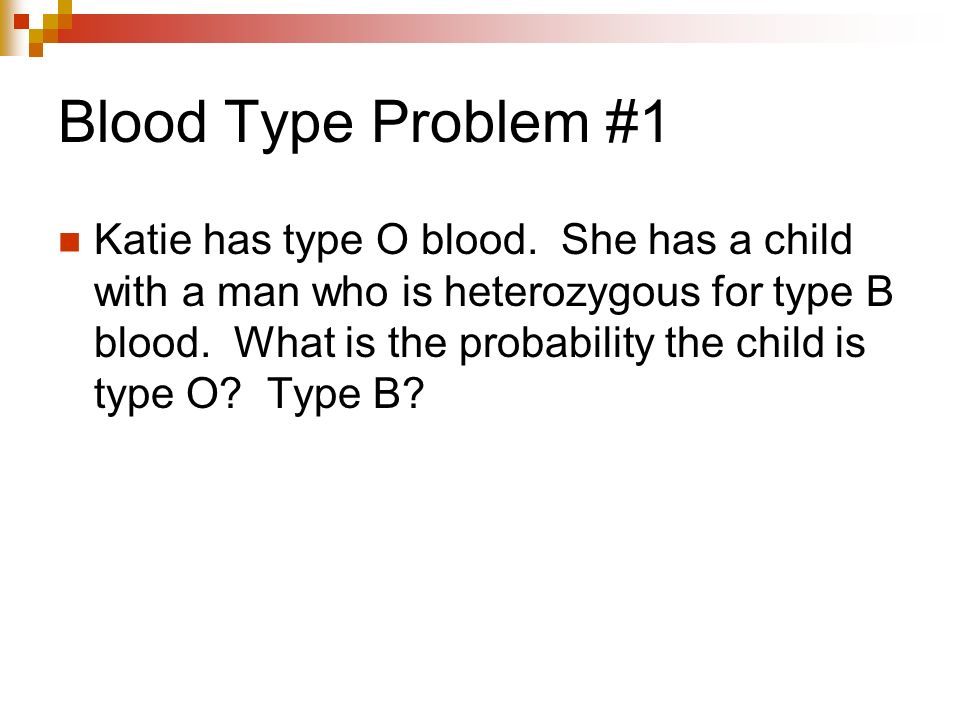 Blood Type Problem #1

Katie has type O blood. She has a child with a man who is heterozygous for type B blood. What is the probability the child is type O? Type B?